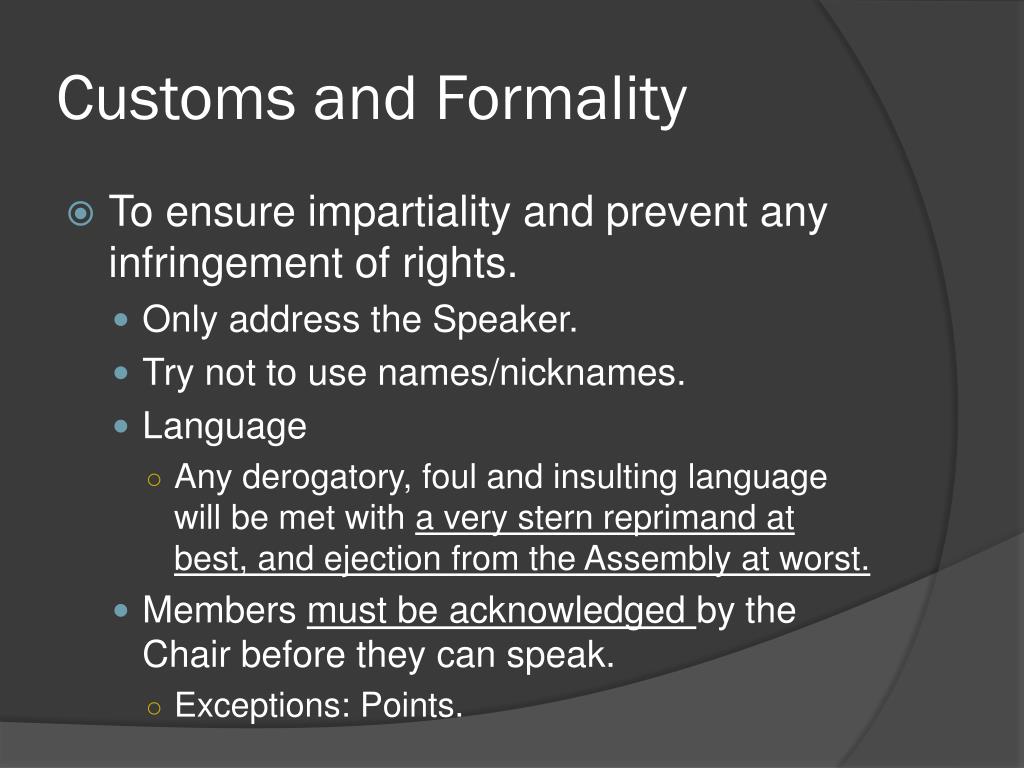 Customs and Formality

To ensure impartiality and prevent any infringement of rights.

Only address the Speaker.

Try not to use names/nicknames.

Language

Any derogatory, foul and insulting language will be met with a very stern reprimand at best, and ejection from the Assembly at worst.

Members must be acknowledged by the Chair before they can speak.

Exceptions: Points.